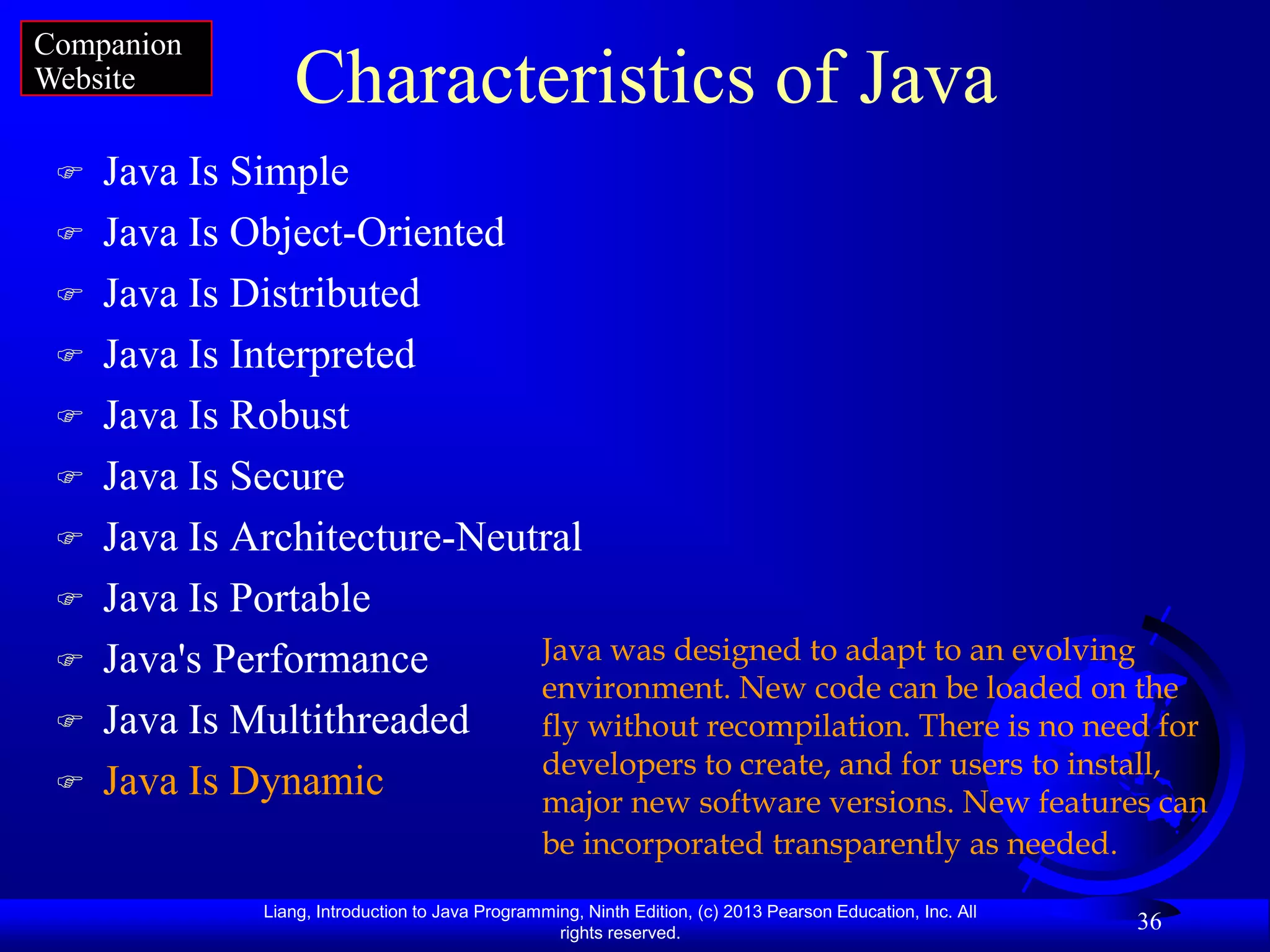 Companion Website

Characteristics of Java

☞ Java Is Simple
☞ Java Is Object-Oriented
☞ Java Is Distributed
☞ Java Is Interpreted
☞ Java Is Robust
☞ Java Is Secure
☞ Java Is Architecture-Neutral
☞ Java Is Portable
☞ Java's Performance
☞ Java Is Multithreaded
☞ Java Is Dynamic

Java was designed to adapt to an evolving environment. New code can be loaded on the fly without recompilation. There is no need for developers to create, and for users to install, major new software versions. New features can be incorporated transparently as needed.

Liang, Introduction to Java Programming, Ninth Edition, (c) 2013 Pearson Education, Inc. All rights reserved.

36